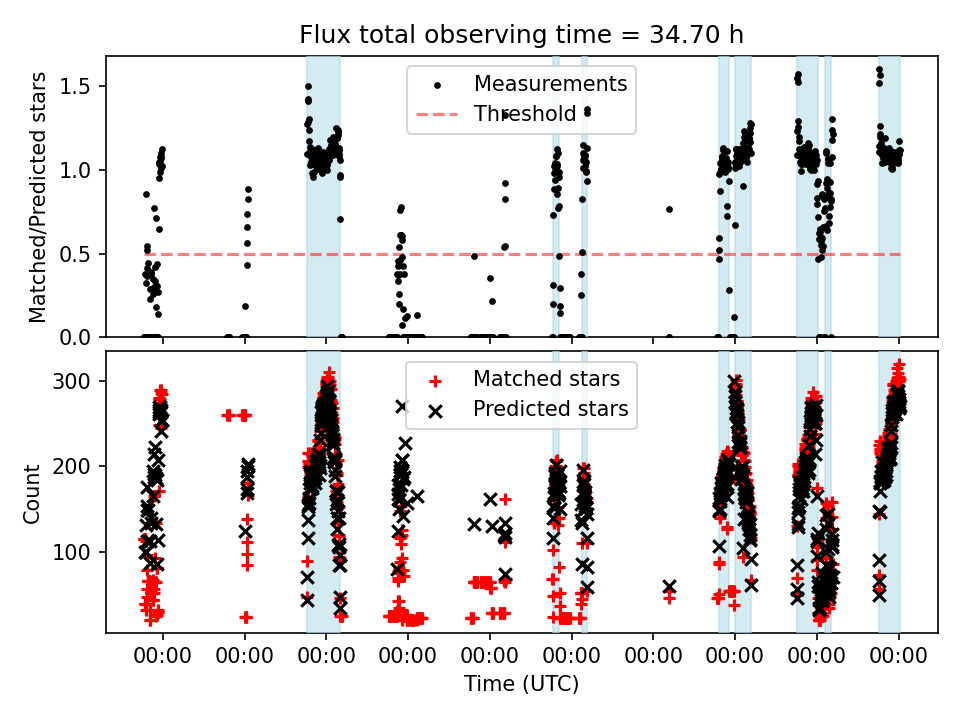 Flux total observing time = 34.70 h

Measurements
Threshold

Matched/Predicted stars

1.5
1.0
0.5
0.0

Matched stars
Predicted stars

Count

300
200
100

00:00 00:00 00:00 00:00 00:00 00:00 00:00 00:00 00:00 00:00

Time (UTC)